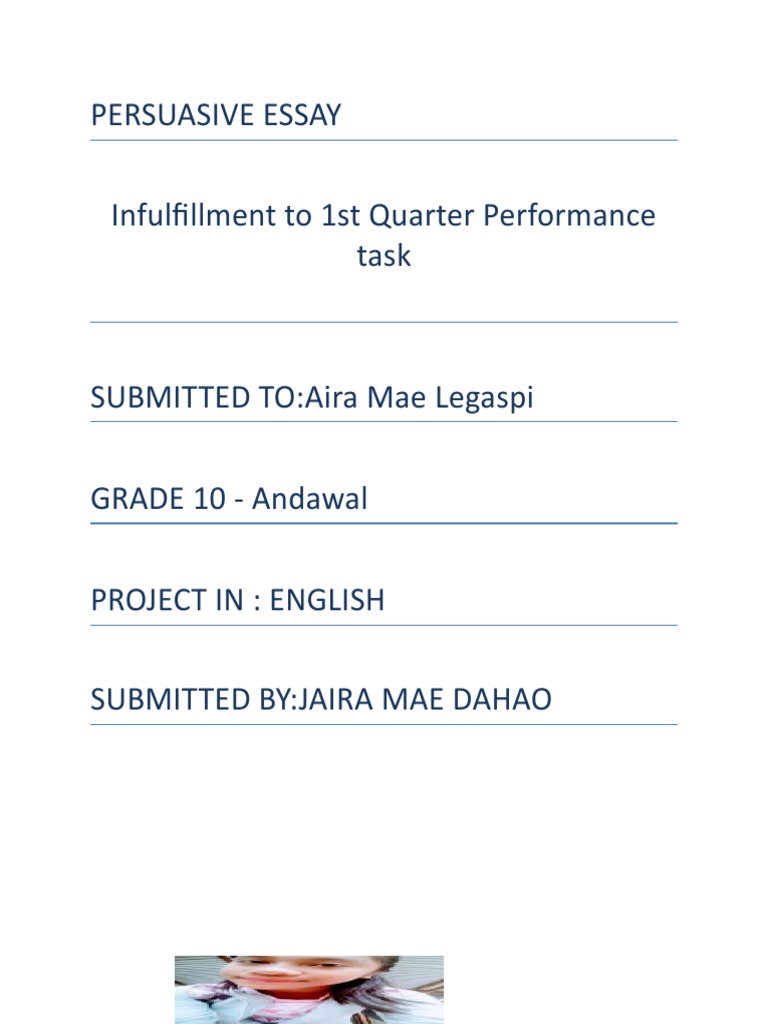 PERSUASIVE ESSAY

Infulfillment to 1st Quarter Performance task

SUBMITTED TO:Aira Mae Legaspi

GRADE 10 - Andawal

PROJECT IN : ENGLISH

SUBMITTED BY:JAIRA MAE DAHAO